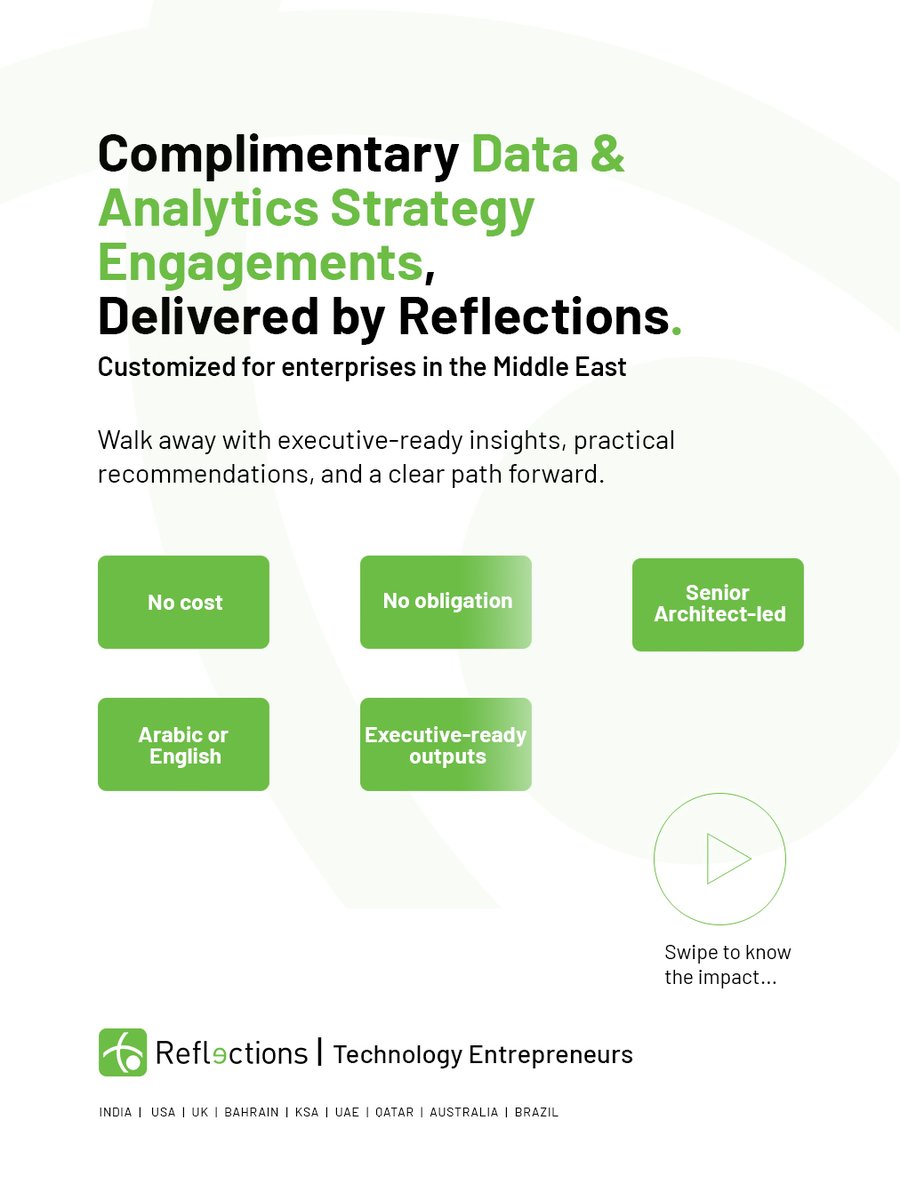 Complimentary Data & Analytics Strategy Engagements, Delivered by Reflections.

Customized for enterprises in the Middle East

Walk away with executive-ready insights, practical recommendations, and a clear path forward.

No cost

No obligation

Senior Architect-led

Arabic or English

Executive-ready outputs

Swipe to know the impact...

Reflections | Technology Entrepreneurs

INDIA | USA | UK | BAHRAIN | KSA | UAE | QATAR | AUSTRALIA | BRAZIL